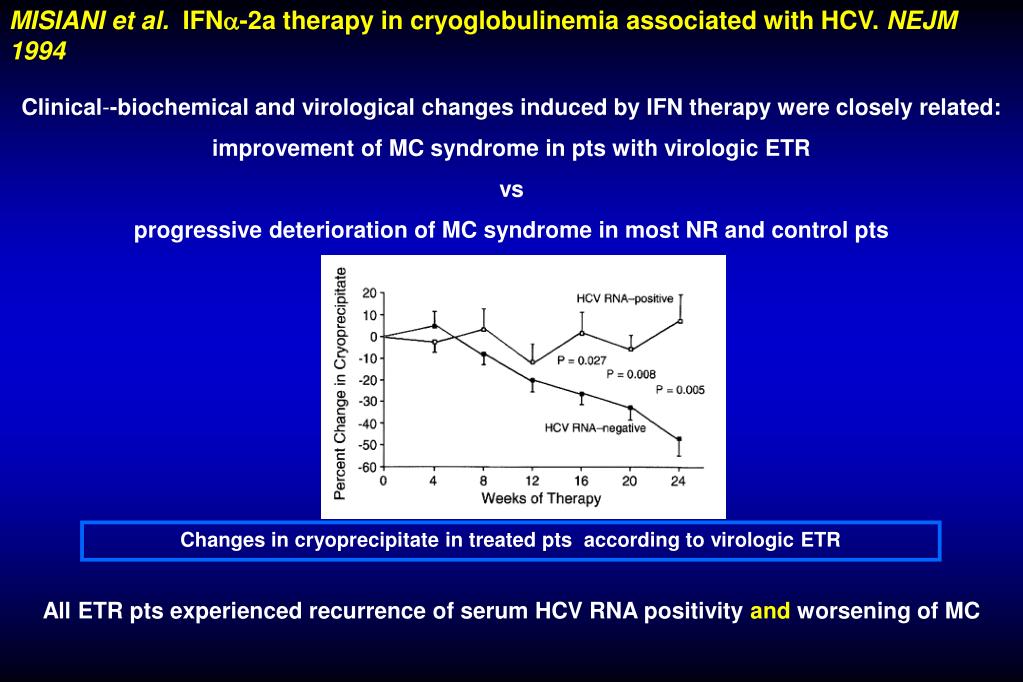 MISIANI et al. IFN$\alpha$-2a therapy in cryoglobulinemia associated with HCV. NEJM 1994

Clinical--biochemical and virological changes induced by IFN therapy were closely related:

improvement of MC syndrome in pts with virologic ETR

vs

progressive deterioration of MC syndrome in most NR and control pts

Percent Change in Cryoprecipitate

20
10
0
-10
-20
-30
-40
-50
-60

HCV RNA–positive

P = 0.027
P = 0.008
P = 0.005

HCV RNA–negative

0 4 8 12 16 20 24

Weeks of Therapy

Changes in cryoprecipitate in treated pts according to virologic ETR

All ETR pts experienced recurrence of serum HCV RNA positivity and worsening of MC